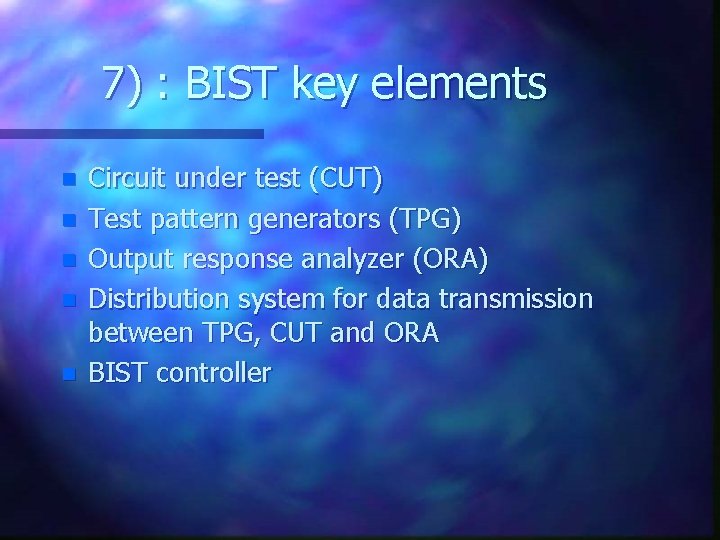 7) : BIST key elements

- Circuit under test (CUT)
- Test pattern generators (TPG)
- Output response analyzer (ORA)
- Distribution system for data transmission between TPG, CUT and ORA
- BIST controller